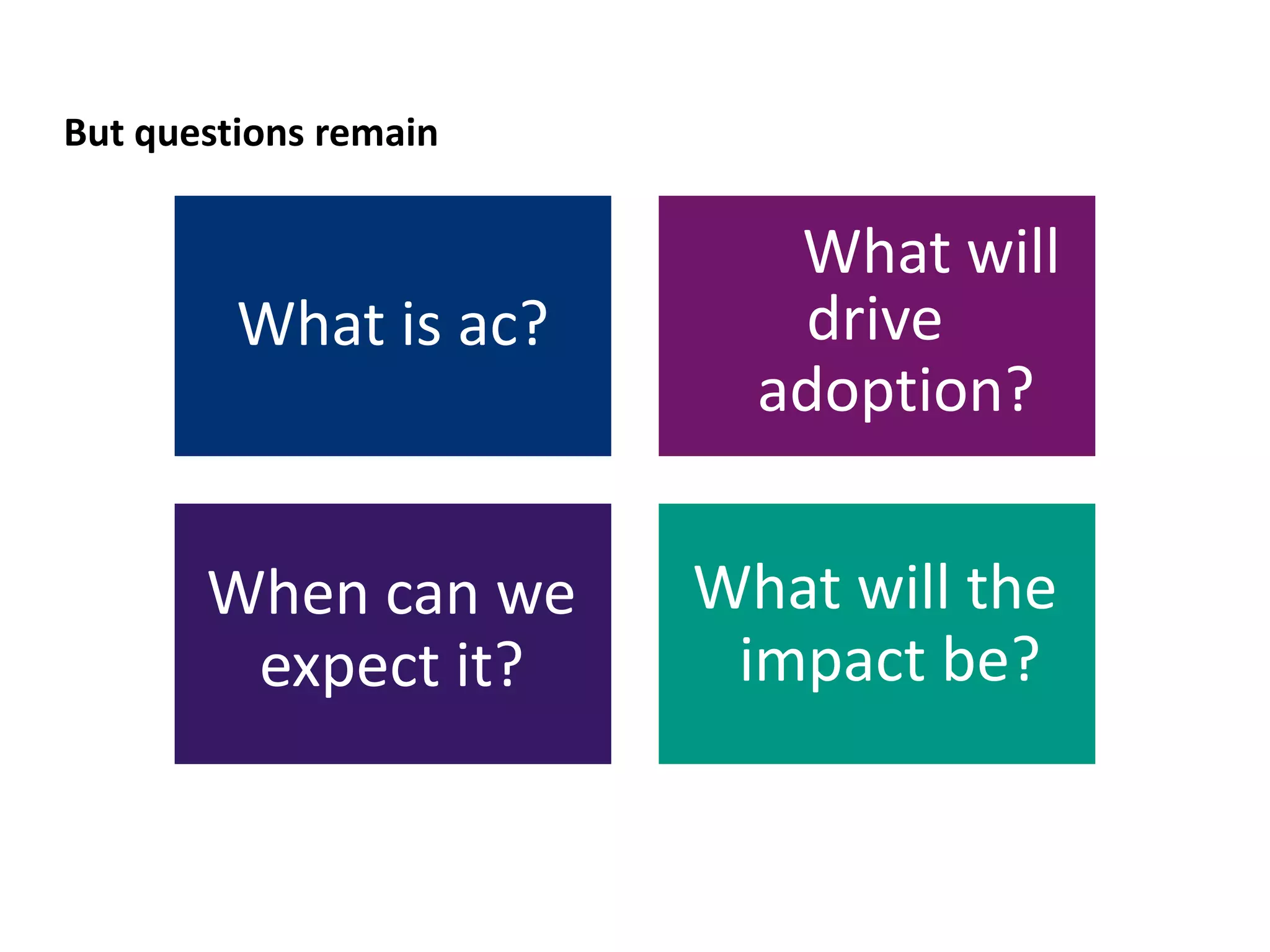 But questions remain

What is ac?

What will drive adoption?

When can we expect it?

What will the impact be?